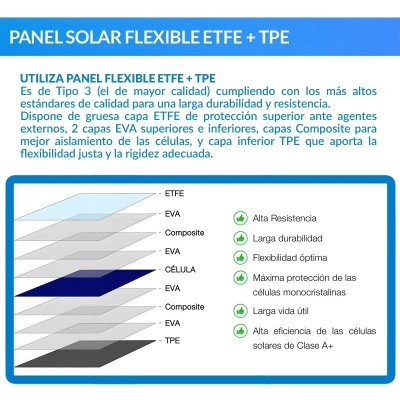 PANEL SOLAR FLEXIBLE ETFE + TPE

UTILIZA PANEL FLEXIBLE ETFE + TPE
Es de Tipo 3 (el de mayor calidad) cumpliendo con los más altos estándares de calidad para una larga durabilidad y resistencia.
Dispone de gruesa capa ETFE de protección superior ante agentes externos, 2 capas EVA superiores e inferiores, capas Composite para mejor aislamiento de las células, y capa inferior TPE que aporta la flexibilidad justa y la rigidez adecuada.

ETFE
EVA
Composite
EVA
CÉLULA
EVA
Composite
EVA
TPE

Alta Resistencia
Larga durabilidad
Flexibilidad óptima
Máxima protección de las células monocristalinas
Larga vida útil
Alta eficiencia de las células solares de Clase A+